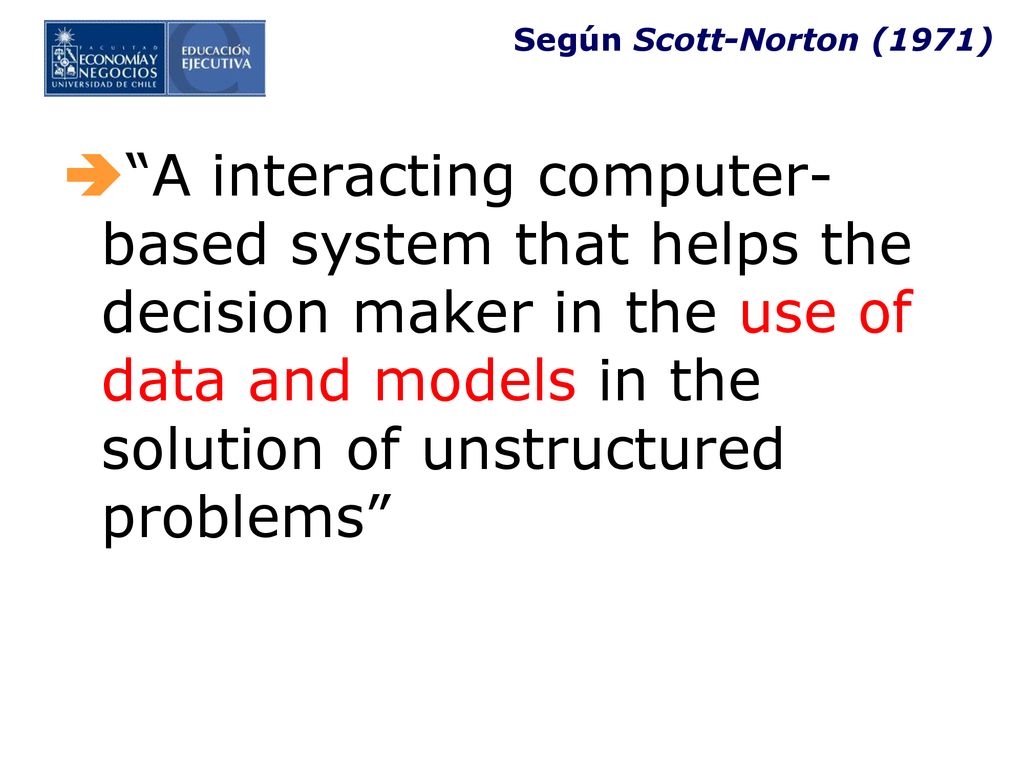 FACULTAD ECONOMÍA Y NEGOCIOS UNIVERSIDAD DE CHILE

EDUCACIÓN EJECUTIVA

Según Scott-Norton (1971)

“A interacting computer-based system that helps the decision maker in the use of data and models in the solution of unstructured problems”